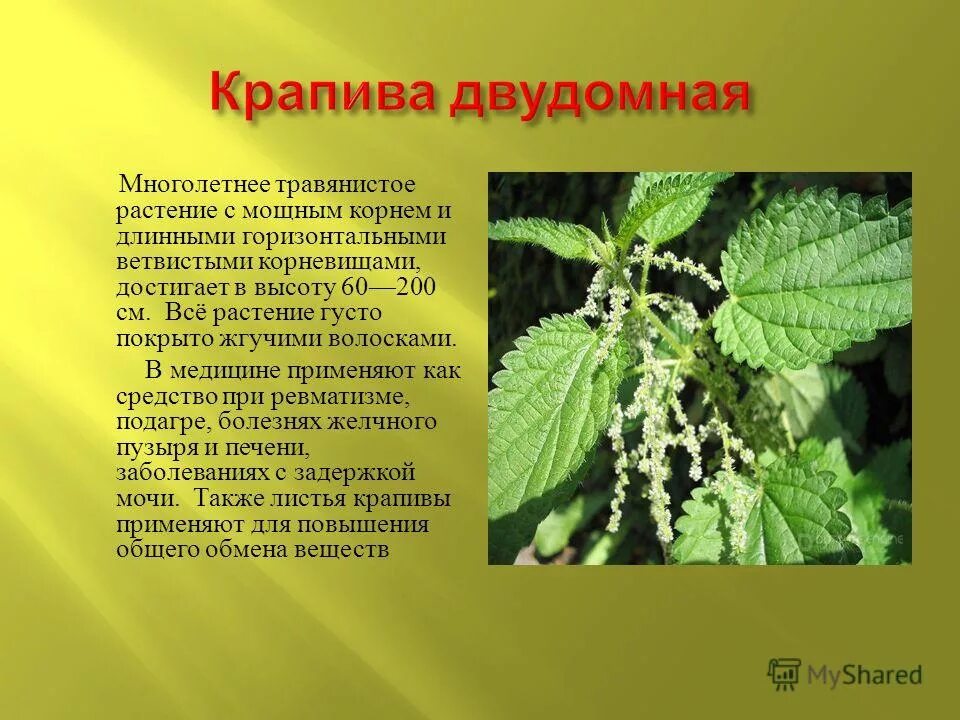 Крапива двудомная

Многолетнее травянистое растение с мощным корнем и длинными горизонтальными ветвистыми корневищами, достигает в высоту 60—200 см. Всё растение густо покрыто жгучими волосками.

В медицине применяют как средство при ревматизме, подагре, болезнях желчного пузыря и печени, заболеваниях с задержкой мочи. Также листья крапивы применяют для повышения общего обмена веществ

MyShared